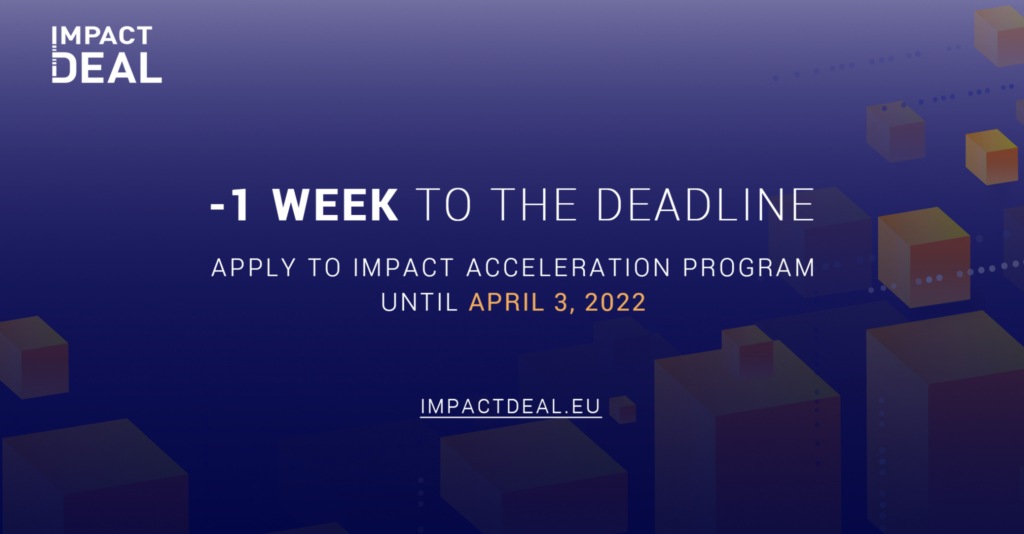 IMPACT
DEAL

-1 WEEK TO THE DEADLINE

APPLY TO IMPACT ACCELERATION PROGRAM
UNTIL APRIL 3, 2022

IMPACTDEAL.EU